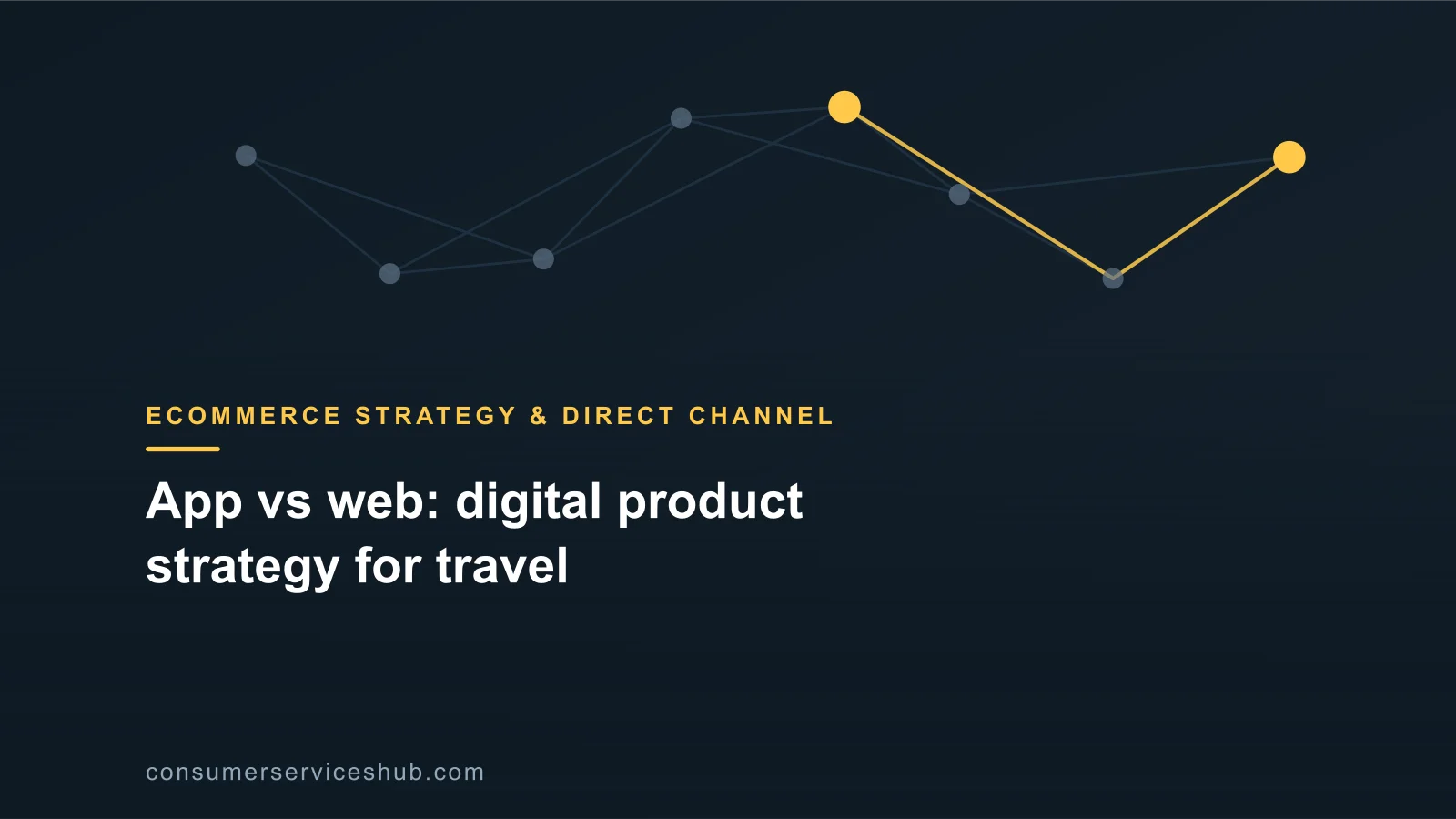 ECOMMERCE STRATEGY & DIRECT CHANNEL

App vs web: digital product strategy for travel

consumerserviceshub.com